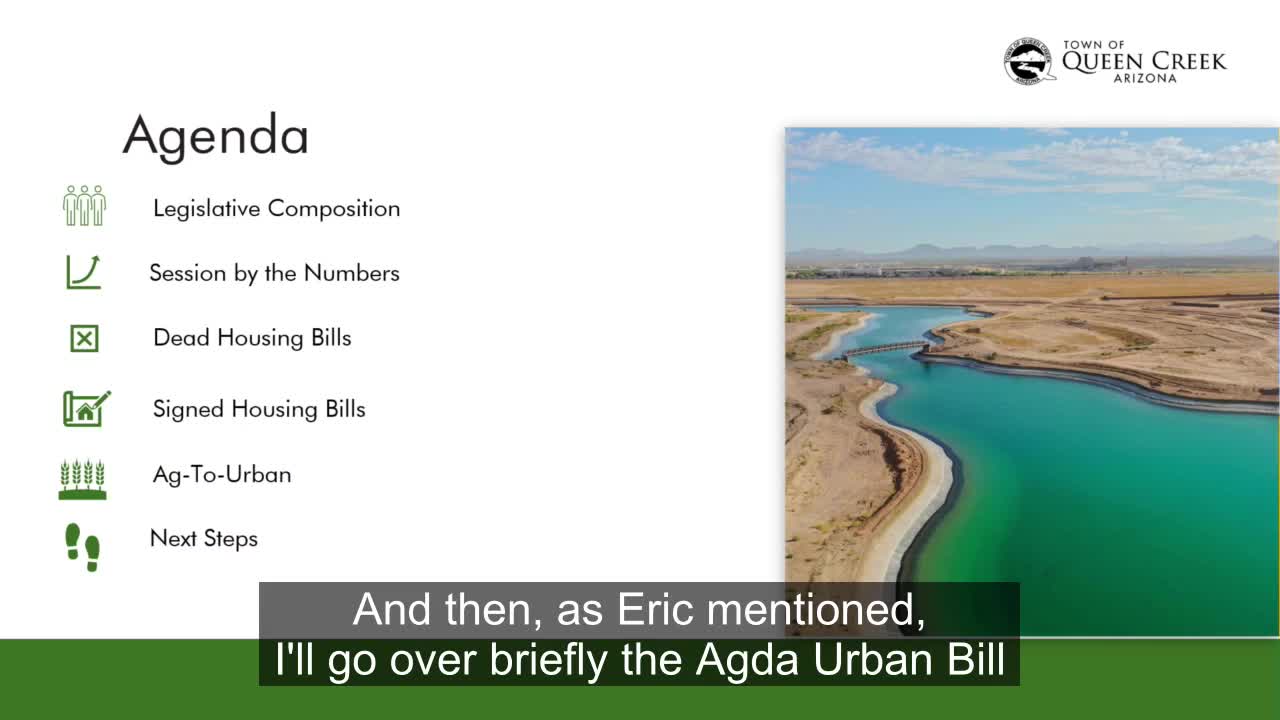 TOWN OF
QUEEN CREEK
ARIZONA

Agenda

Legislative Composition

Session by the Numbers

Dead Housing Bills

Signed Housing Bills

Ag-To-Urban

Next Steps

And then, as Eric mentioned,
I'll go over briefly the Agda Urban Bill